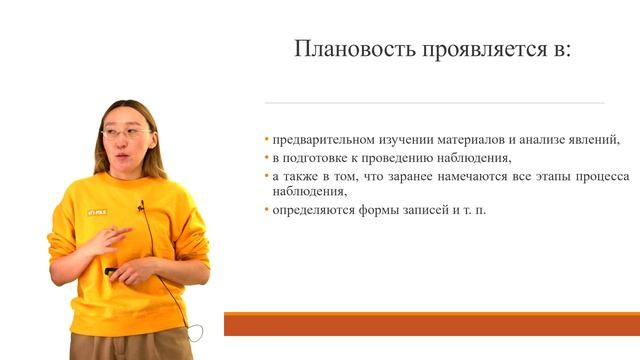 Плановость проявляется в:

• предварительном изучении материалов и анализе явлений,
• в подготовке к проведению наблюдения,
• а также в том, что заранее намечаются все этапы процесса наблюдения,
• определяются формы записей и т. п.